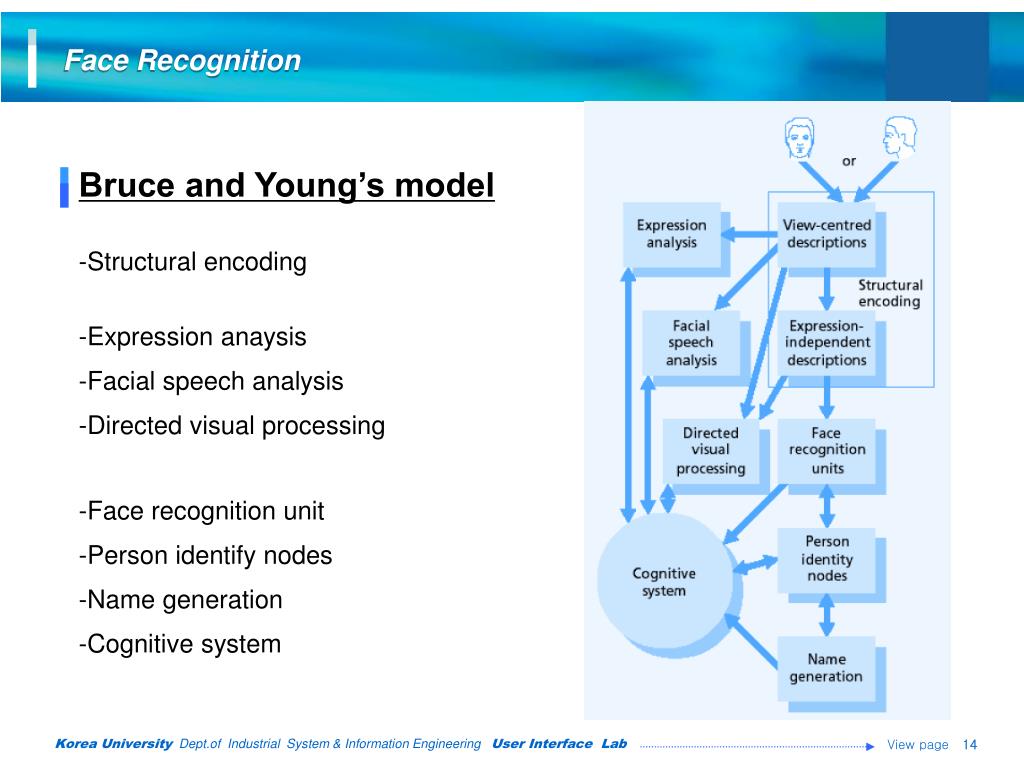 Face Recognition

Bruce and Young's model

-Structural encoding

-Expression anaysis
-Facial speech analysis
-Directed visual processing

-Face recognition unit
-Person identify nodes
-Name generation
-Cognitive system

or

Expression analysis

View-centred descriptions

Structural encoding

Facial speech analysis

Expression-independent descriptions

Directed visual processing

Face recognition units

Cognitive system

Person identity nodes

Name generation

Korea University Dept.of Industrial System & Information Engineering User Interface Lab View page 14